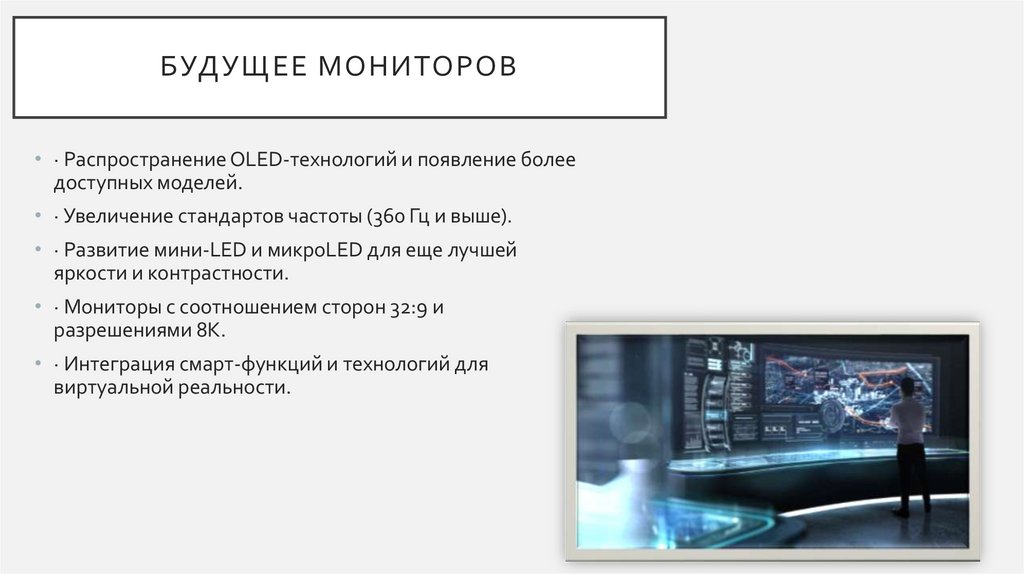 БУДУЩЕЕ МОНИТОРОВ

• · Распространение OLED-технологий и появление более доступных моделей.

• · Увеличение стандартов частоты (360 Гц и выше).

• · Развитие мини-LED и микроLED для еще лучшей яркости и контрастности.

• · Мониторы с соотношением сторон 32:9 и разрешениями 8K.

• · Интеграция смарт-функций и технологий для виртуальной реальности.